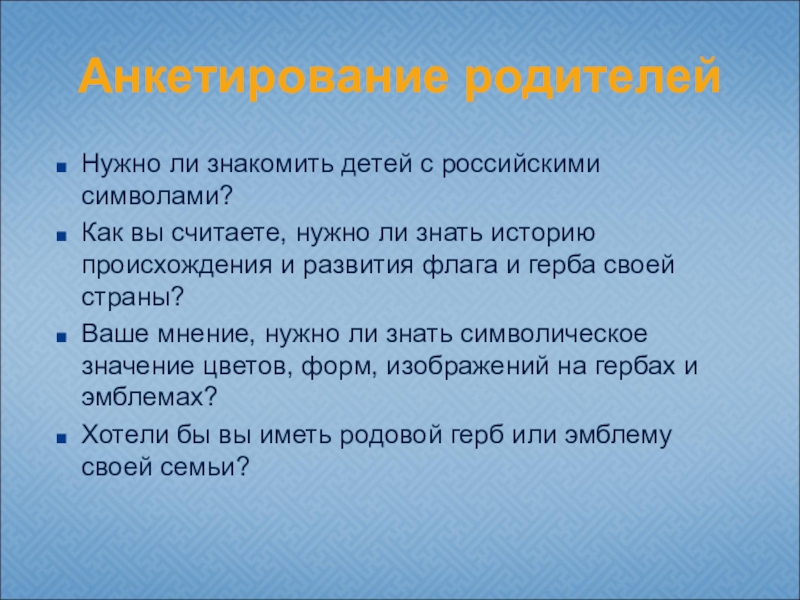 Анкетирование родителей

- Нужно ли знакомить детей с российскими символами?
- Как вы считаете, нужно ли знать историю происхождения и развития флага и герба своей страны?
- Ваше мнение, нужно ли знать символическое значение цветов, форм, изображений на гербах и эмблемах?
- Хотели бы вы иметь родовой герб или эмблему своей семьи?